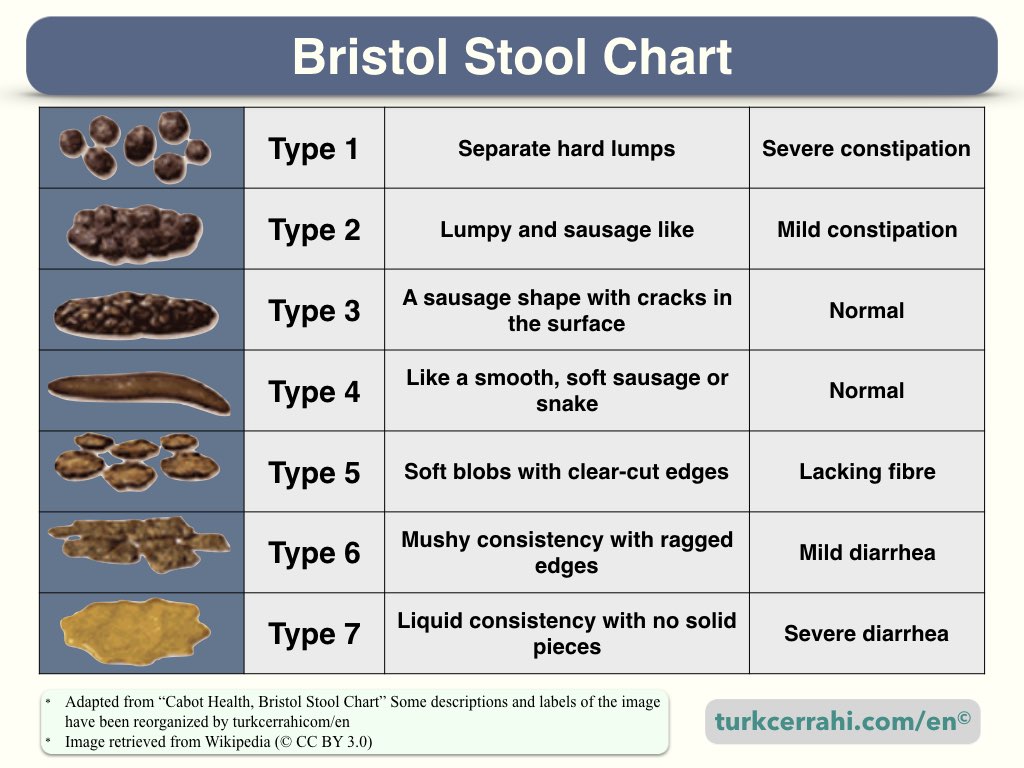 Bristol Stool Chart

| | | | |
|---|---|---|---|
| | Type 1 | Separate hard lumps | Severe constipation |
| | Type 2 | Lumpy and sausage like | Mild constipation |
| | Type 3 | A sausage shape with cracks in the surface | Normal |
| | Type 4 | Like a smooth, soft sausage or snake | Normal |
| | Type 5 | Soft blobs with clear-cut edges | Lacking fibre |
| | Type 6 | Mushy consistency with ragged edges | Mild diarrhea |
| | Type 7 | Liquid consistency with no solid pieces | Severe diarrhea |

* Adapted from “Cabot Health, Bristol Stool Chart” Some descriptions and labels of the image have been reorganized by turkcerrahicom/en
* Image retrieved from Wikipedia (© CC BY 3.0)

turkcerrahi.com/en©